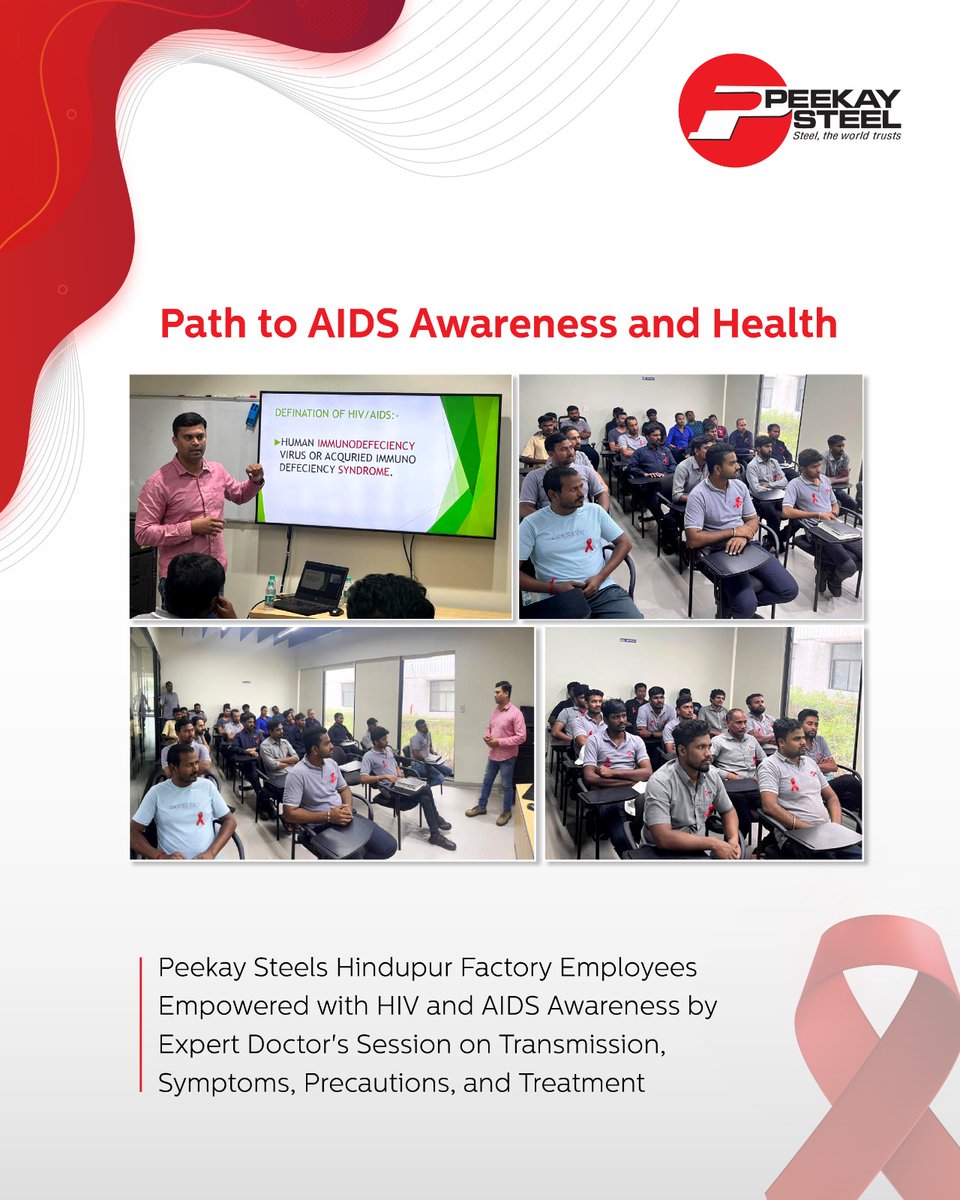 PEEKAY STEEL
Steel, the world trusts

Path to AIDS Awareness and Health

DEFINATION OF HIV/AIDS:-

HUMAN IMMUNODEFECIENCY VIRUS OR ACQURIED IMMUNO DEFECIENCY SYNDROME.

Peekay Steels Hindupur Factory Employees Empowered with HIV and AIDS Awareness by Expert Doctor's Session on Transmission, Symptoms, Precautions, and Treatment